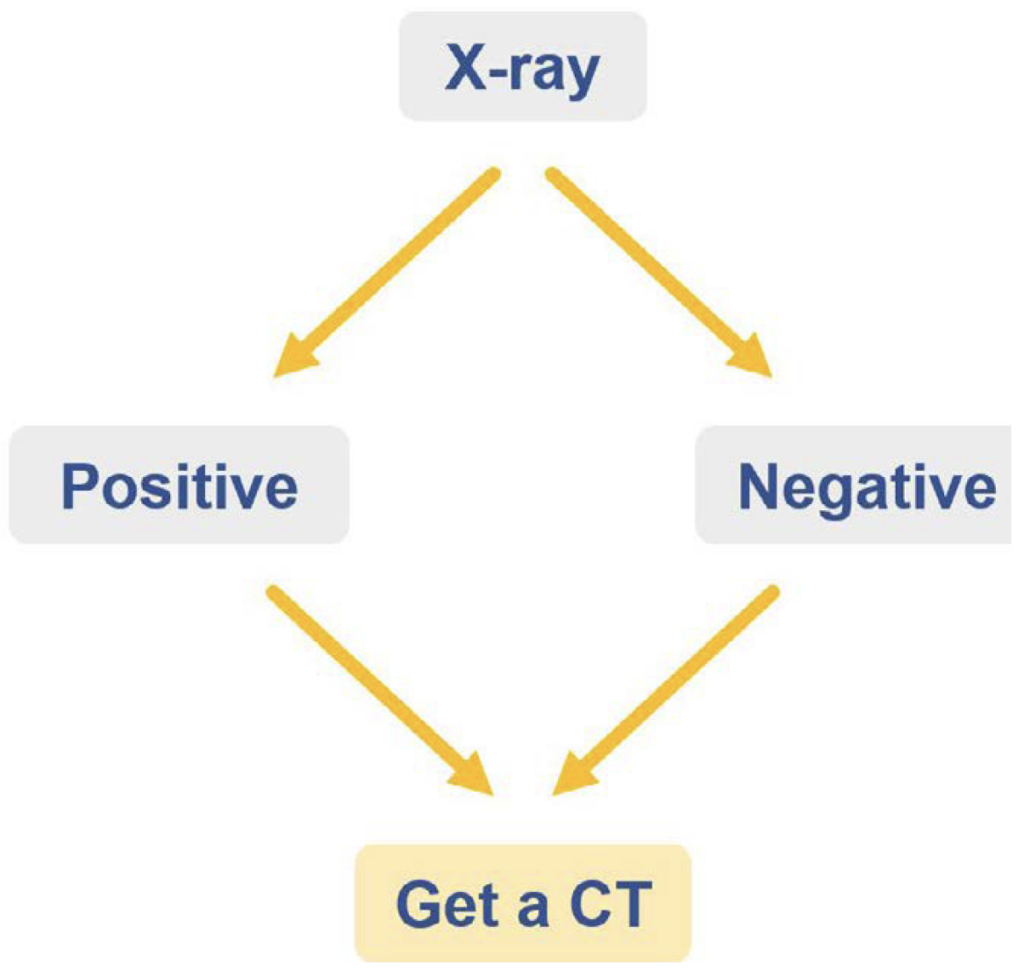 X-ray

Positive

Negative

Get a CT